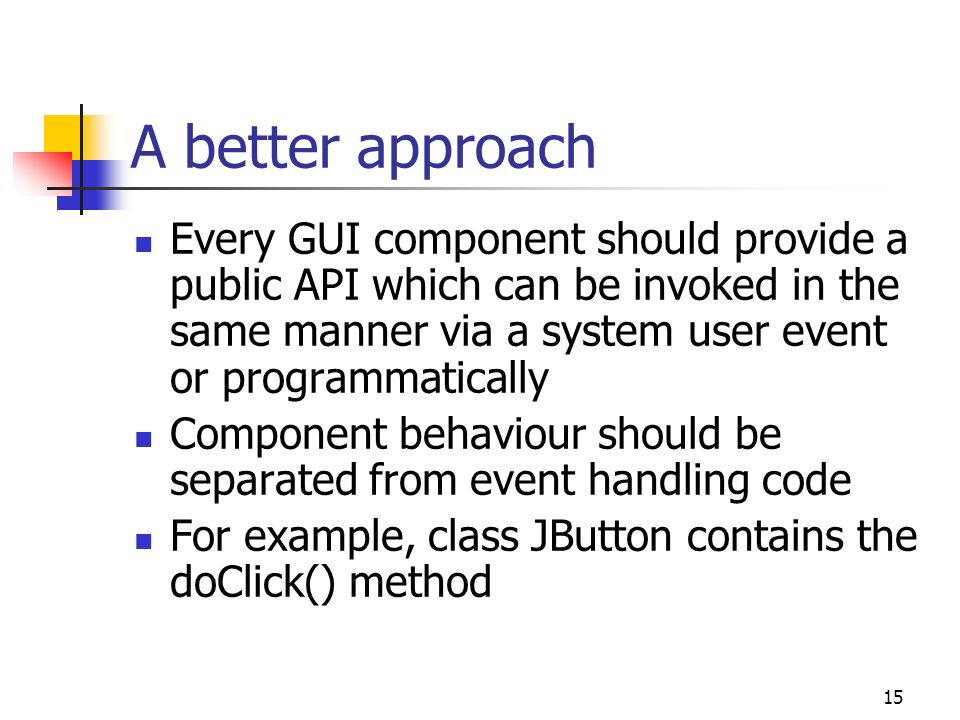 A better approach

- Every GUI component should provide a public API which can be invoked in the same manner via a system user event or programmatically
- Component behaviour should be separated from event handling code
- For example, class JButton contains the doClick() method

15